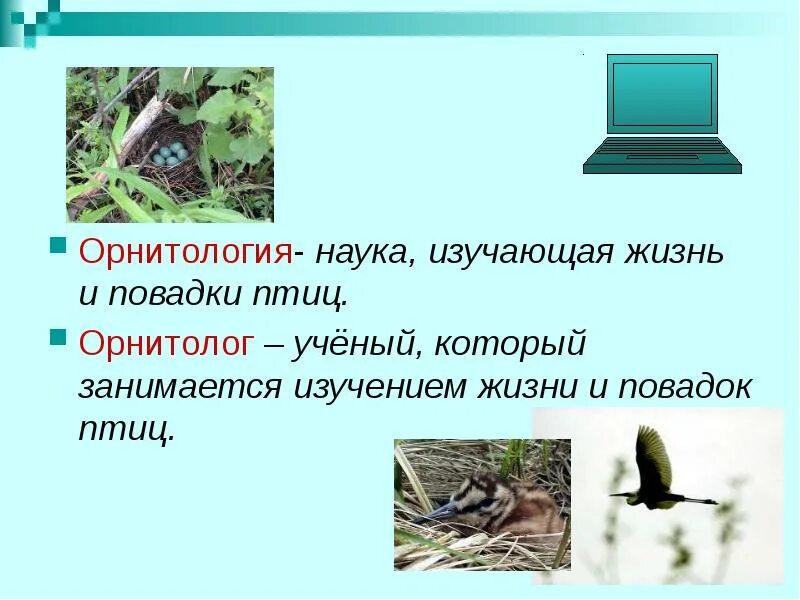 Орнитология- наука, изучающая жизнь и повадки птиц.

Орнитолог – учёный, который занимается изучением жизни и повадок птиц.